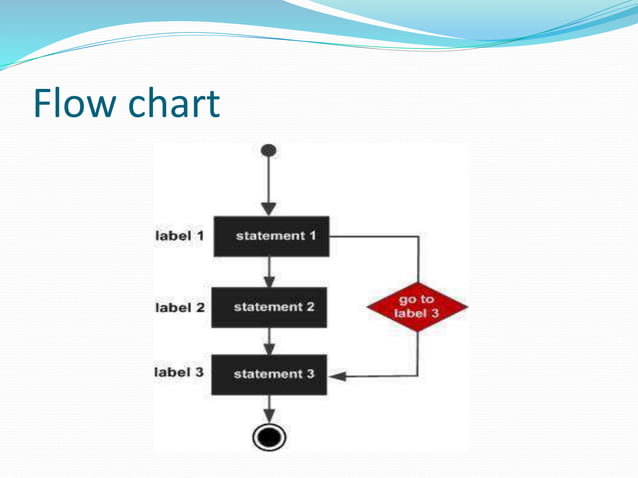 Flow chart

label 1
statement 1
label 2
statement 2
go to label 3
label 3
statement 3